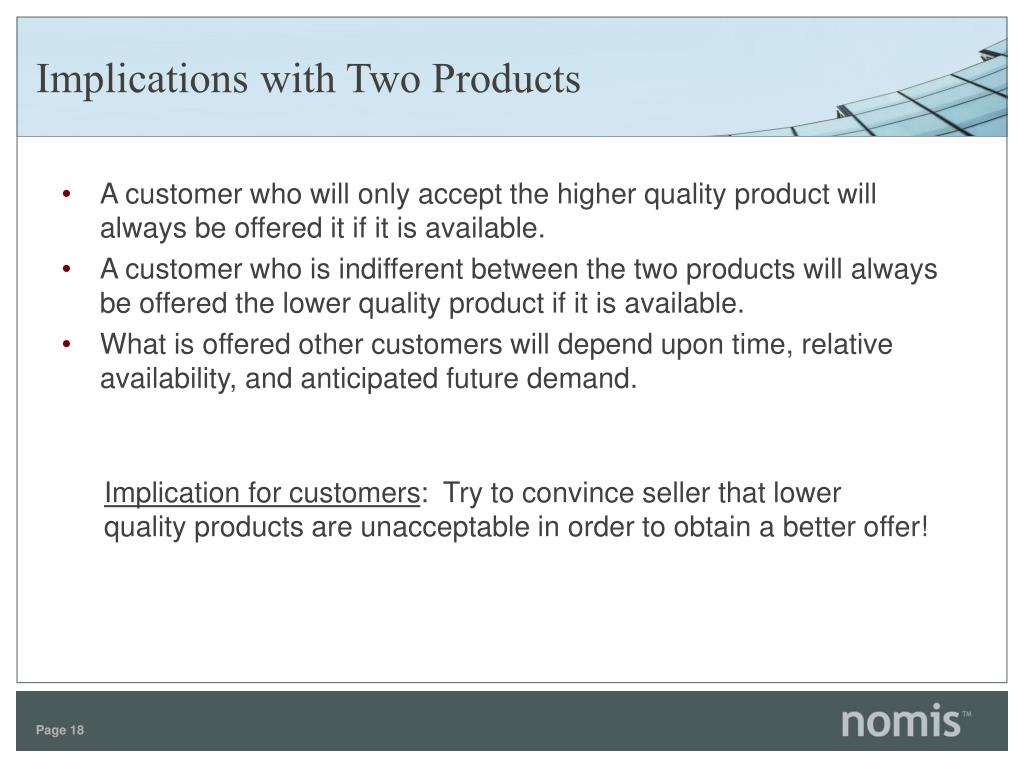 Implications with Two Products

• A customer who will only accept the higher quality product will always be offered it if it is available.
• A customer who is indifferent between the two products will always be offered the lower quality product if it is available.
• What is offered other customers will depend upon time, relative availability, and anticipated future demand.

Implication for customers: Try to convince seller that lower quality products are unacceptable in order to obtain a better offer!

Page 18

nomis™